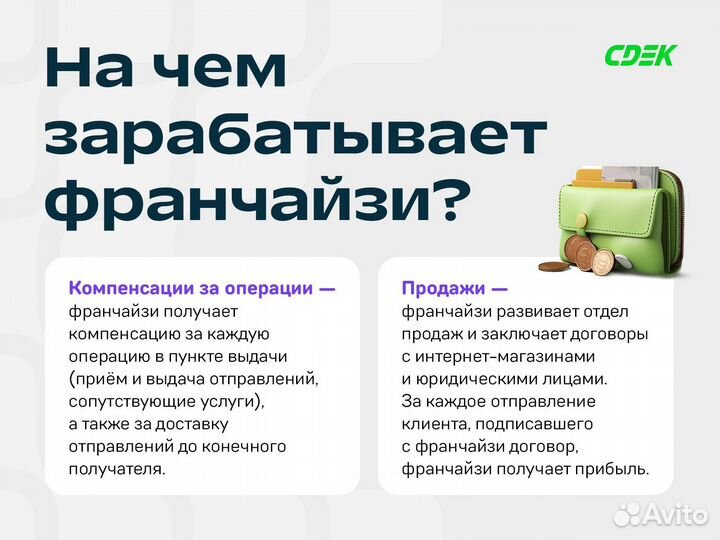 На чем зарабатывает франчайзи?

CDEK

Компенсации за операции — франчайзи получает компенсацию за каждую операцию в пункте выдачи (приём и выдача отправлений, сопутствующие услуги), а также за доставку отправлений до конечного получателя.

Продажи — франчайзи развивает отдел продаж и заключает договоры с интернет-магазинами и юридическими лицами. За каждое отправление клиента, подписавшего с франчайзи договор, франчайзи получает прибыль.

Avito